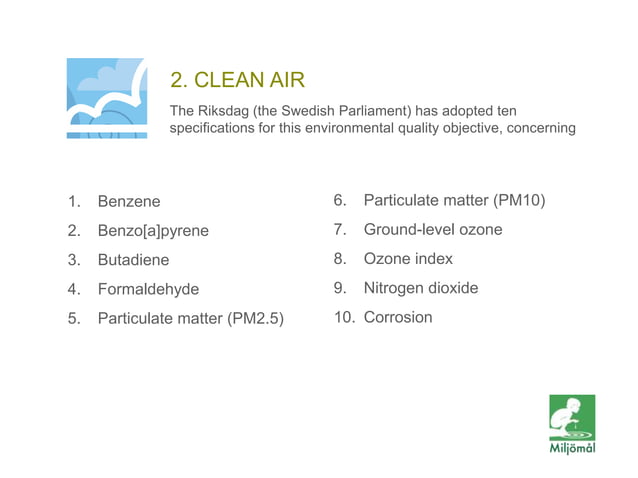 2. CLEAN AIR

The Riksdag (the Swedish Parliament) has adopted ten specifications for this environmental quality objective, concerning

1. Benzene
2. Benzo[a]pyrene
3. Butadiene
4. Formaldehyde
5. Particulate matter (PM2.5)

6. Particulate matter (PM10)
7. Ground-level ozone
8. Ozone index
9. Nitrogen dioxide
10. Corrosion

Miljömål